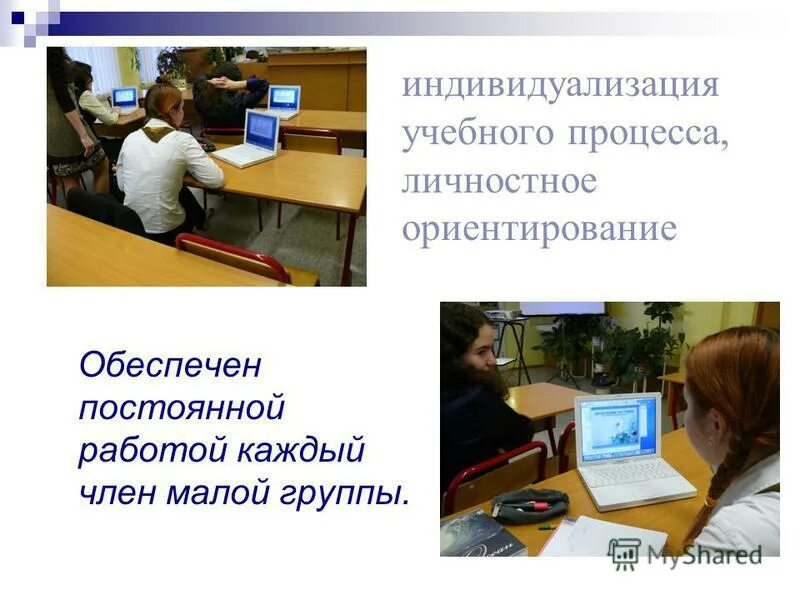 индивидуализация учебного процесса, личностное ориентирование

Обеспечен постоянной работой каждый член малой группы.

MyShared